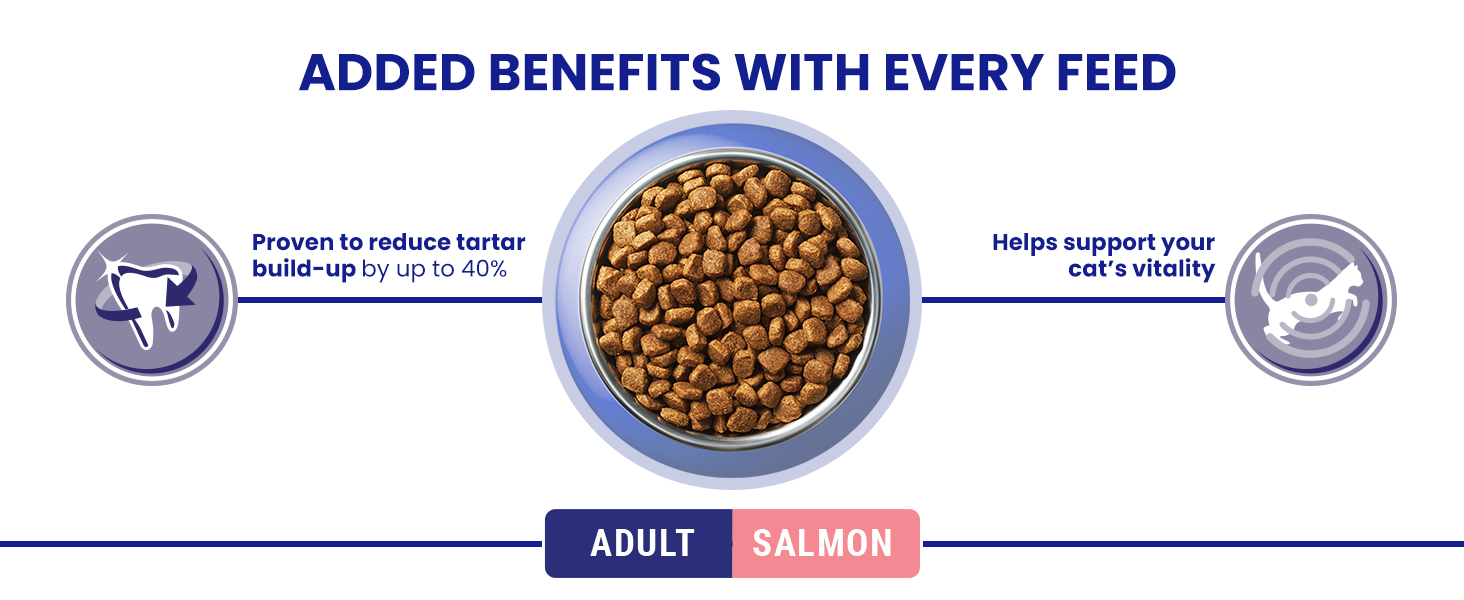 ADDED BENEFITS WITH EVERY FEED

Proven to reduce tartar build-up by up to 40%

Helps support your cat's vitality

ADULT SALMON